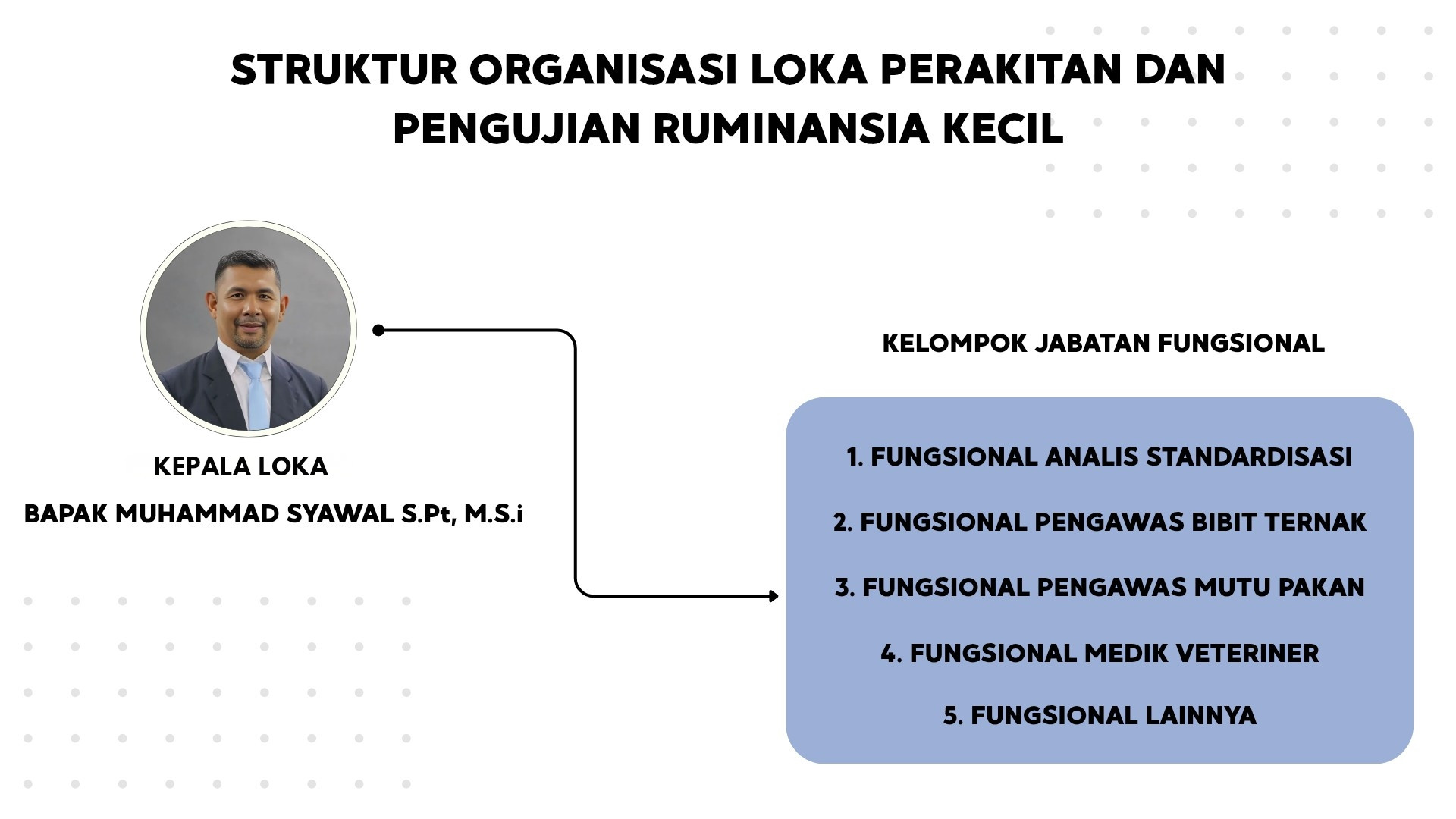 STRUKTUR ORGANISASI LOKA PERAKITAN DAN PENGUJIAN RUMINANSIA KECIL

KEPALA LOKA

BAPAK MUHAMMAD SYAWAL S.Pt, M.S.i

KELOMPOK JABATAN FUNGSIONAL

1. FUNGSIONAL ANALIS STANDARDISASI

2. FUNGSIONAL PENGAWAS BIBIT TERNAK

3. FUNGSIONAL PENGAWAS MUTU PAKAN

4. FUNGSIONAL MEDIK VETERINER

5. FUNGSIONAL LAINNYA